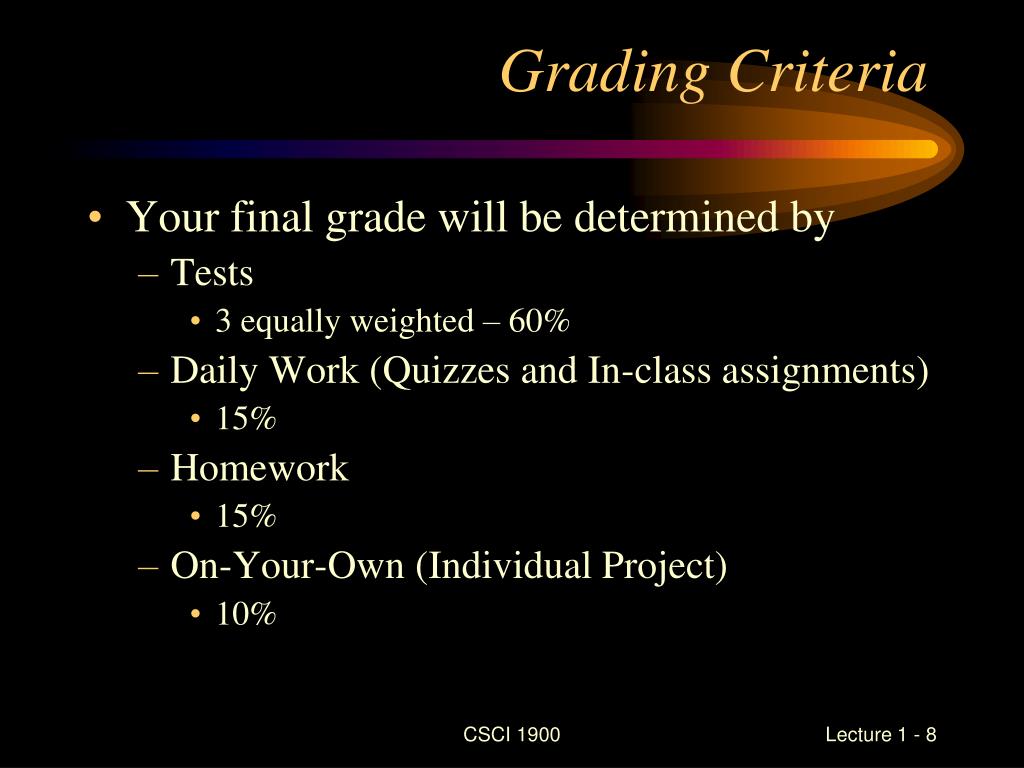 Grading Criteria

• Your final grade will be determined by
– Tests
• 3 equally weighted – 60%
– Daily Work (Quizzes and In-class assignments)
• 15%
– Homework
• 15%
– On-Your-Own (Individual Project)
• 10%

CSCI 1900

Lecture 1 - 8